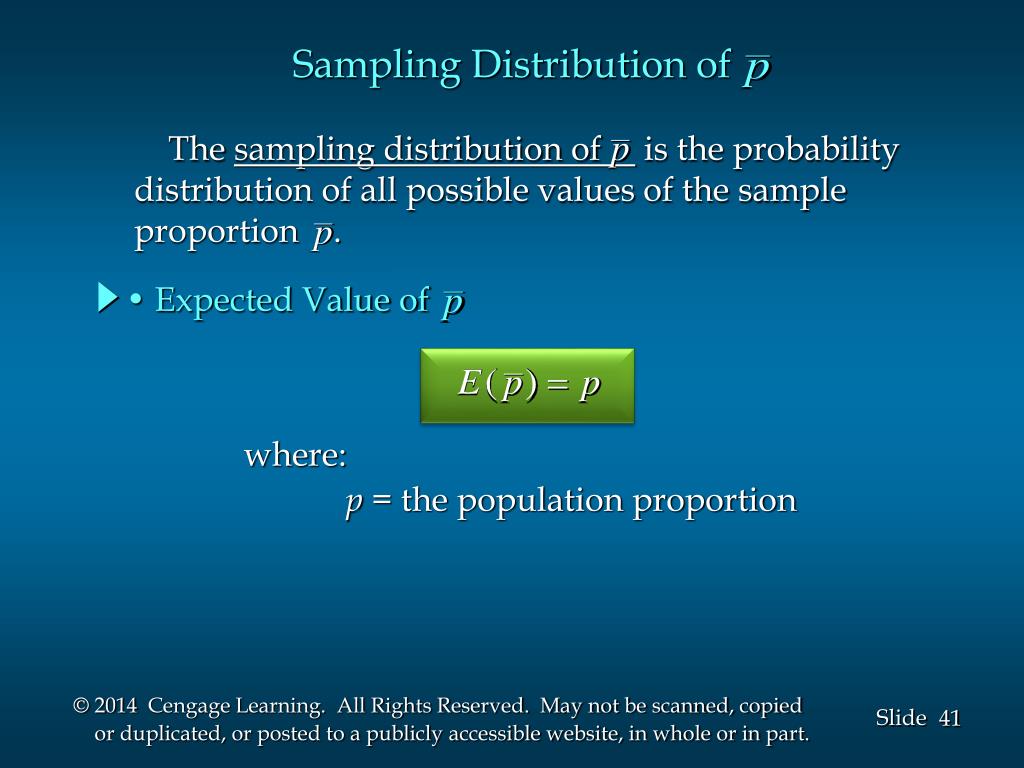 Sampling Distribution of $\bar{p}$

The sampling distribution of $\bar{p}$ is the probability distribution of all possible values of the sample proportion $\bar{p}$.

• Expected Value of $\bar{p}$

$E(\bar{p}) = p$

where:
$p$ = the population proportion

© 2014 Cengage Learning. All Rights Reserved. May not be scanned, copied or duplicated, or posted to a publicly accessible website, in whole or in part.

Slide 41